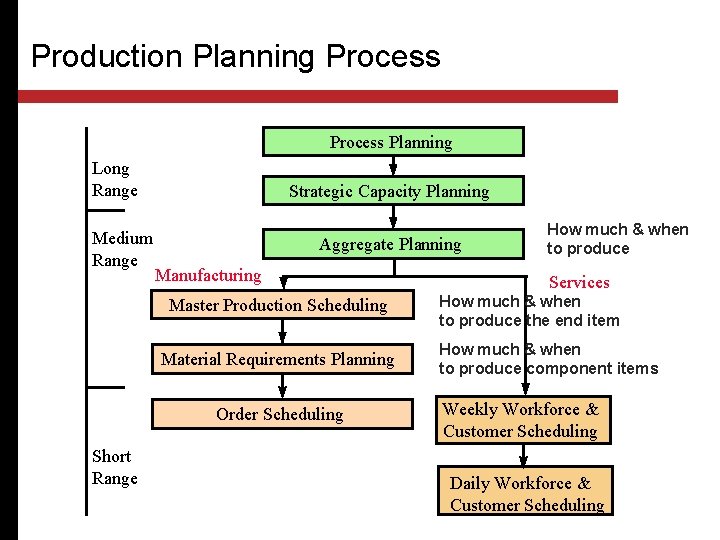 Production Planning Process

Long Range

Medium Range

Short Range

Process Planning

Strategic Capacity Planning

Aggregate Planning

How much & when to produce

Manufacturing

Services

Master Production Scheduling

How much & when to produce the end item

Material Requirements Planning

How much & when to produce component items

Order Scheduling

Weekly Workforce & Customer Scheduling

Daily Workforce & Customer Scheduling